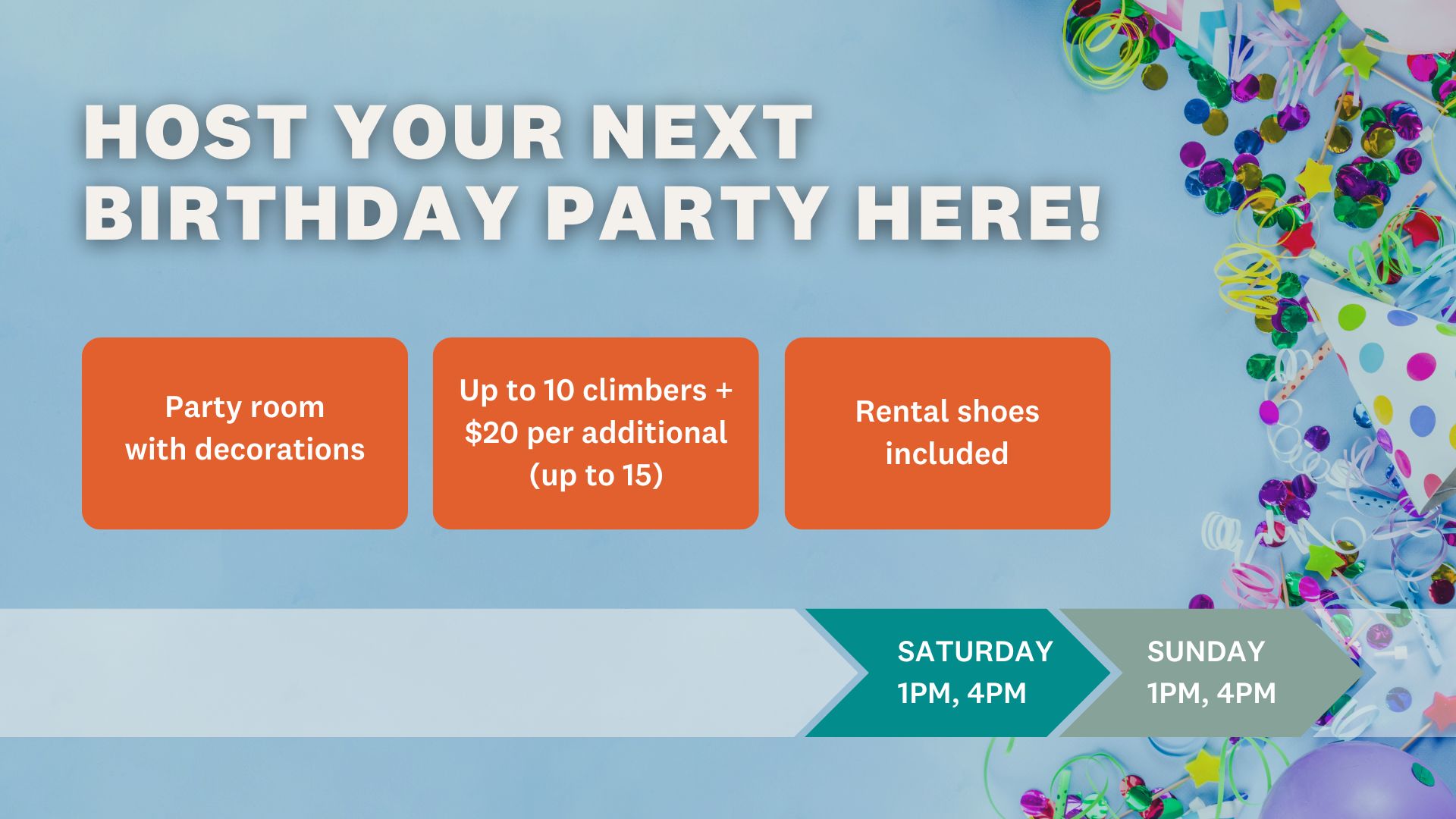 HOST YOUR NEXT BIRTHDAY PARTY HERE!

Party room with decorations

Up to 10 climbers + \$20 per additional (up to 15)

Rental shoes included

SATURDAY
1PM, 4PM

SUNDAY
1PM, 4PM